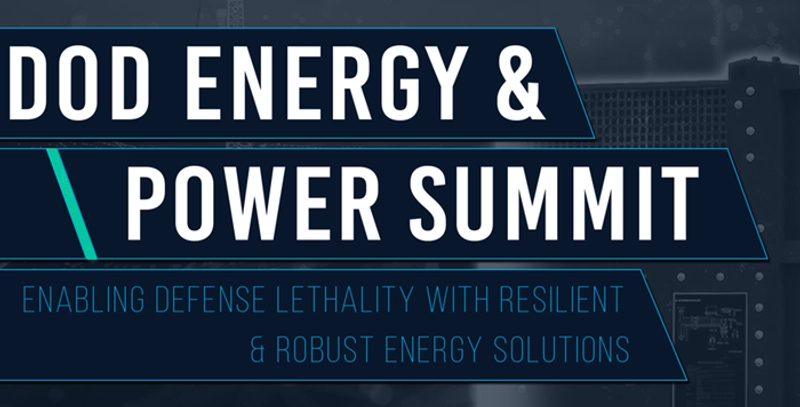 DOD ENERGY &
POWER SUMMIT

ENABLING DEFENSE LETHALITY WITH RESILIENT & ROBUST ENERGY SOLUTIONS